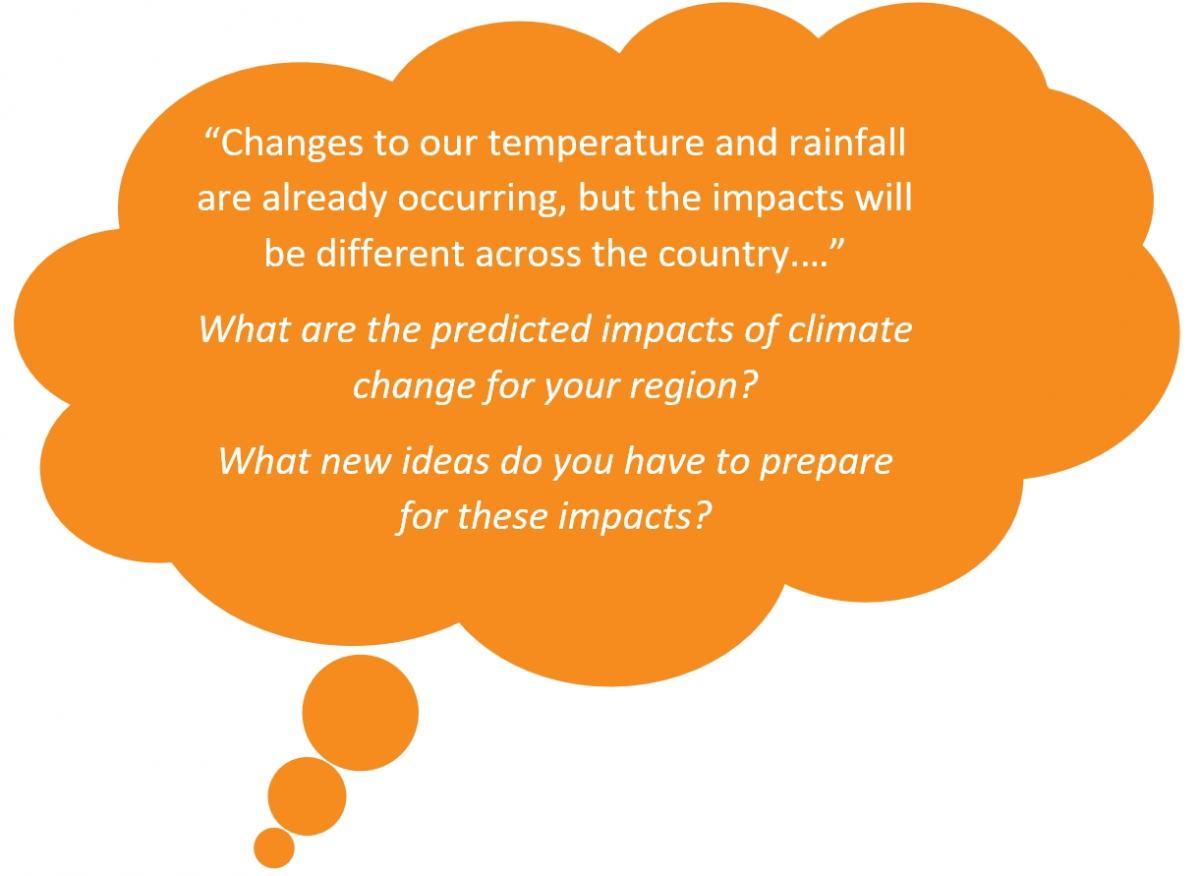 “Changes to our temperature and rainfall are already occurring, but the impacts will be different across the country….”

What are the predicted impacts of climate change for your region?

What new ideas do you have to prepare for these impacts?